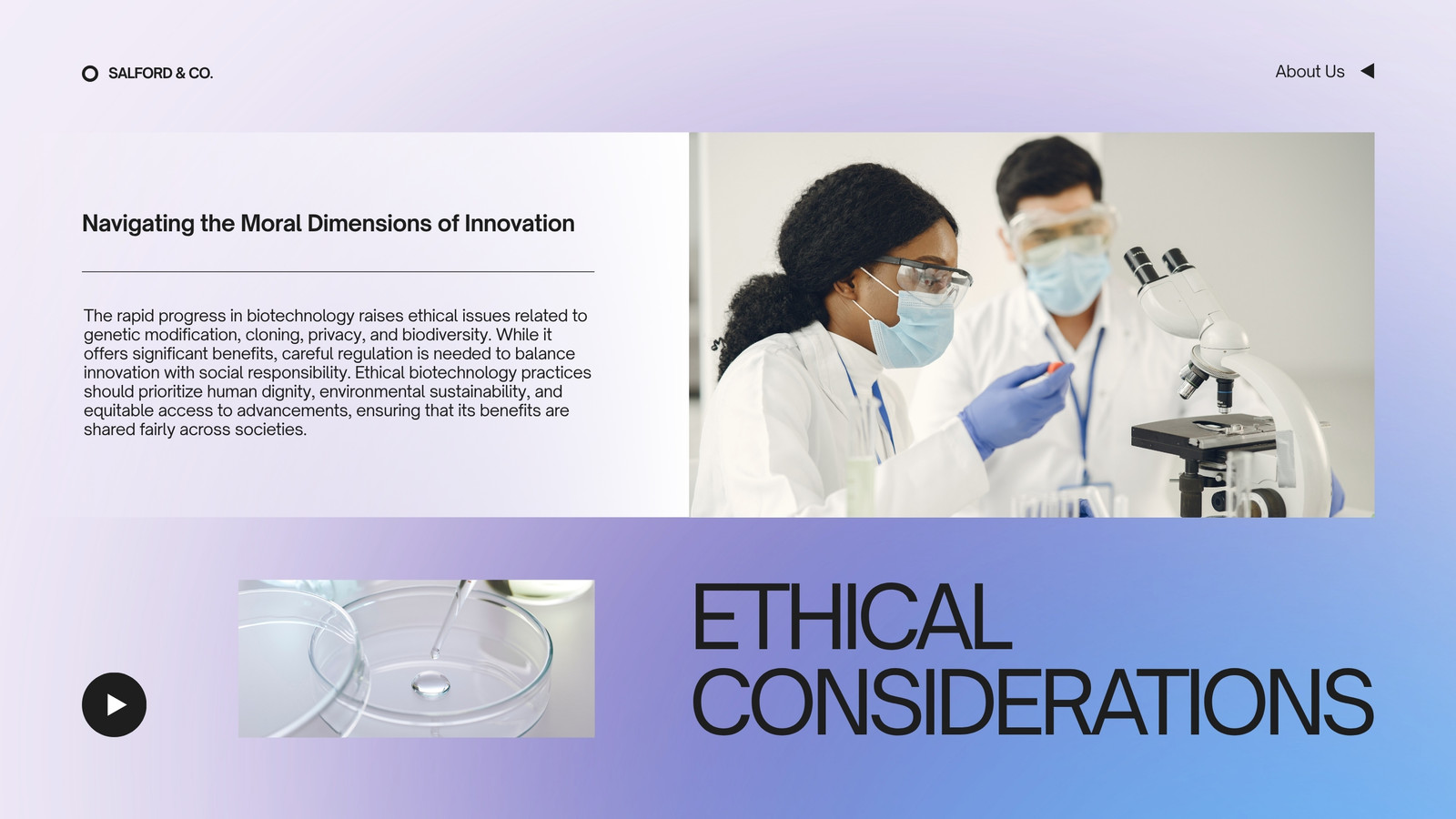 SALFORD & CO.

About Us

Navigating the Moral Dimensions of Innovation

The rapid progress in biotechnology raises ethical issues related to genetic modification, cloning, privacy, and biodiversity. While it offers significant benefits, careful regulation is needed to balance innovation with social responsibility. Ethical biotechnology practices should prioritize human dignity, environmental sustainability, and equitable access to advancements, ensuring that its benefits are shared fairly across societies.

ETHICAL CONSIDERATIONS